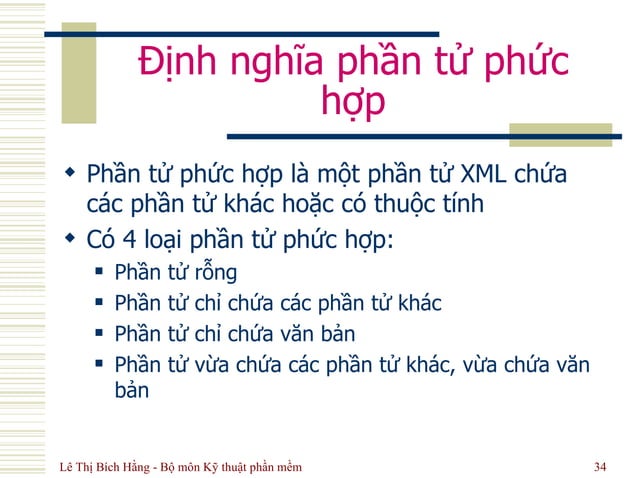 Định nghĩa phần tử phức hợp

Phần tử phức hợp là một phần tử XML chứa các phần tử khác hoặc có thuộc tính

Có 4 loại phần tử phức hợp:

Phần tử rỗng

Phần tử chỉ chứa các phần tử khác

Phần tử chỉ chứa văn bản

Phần tử vừa chứa các phần tử khác, vừa chứa văn bản

Lê Thị Bích Hằng - Bộ môn Kỹ thuật phần mềm

34